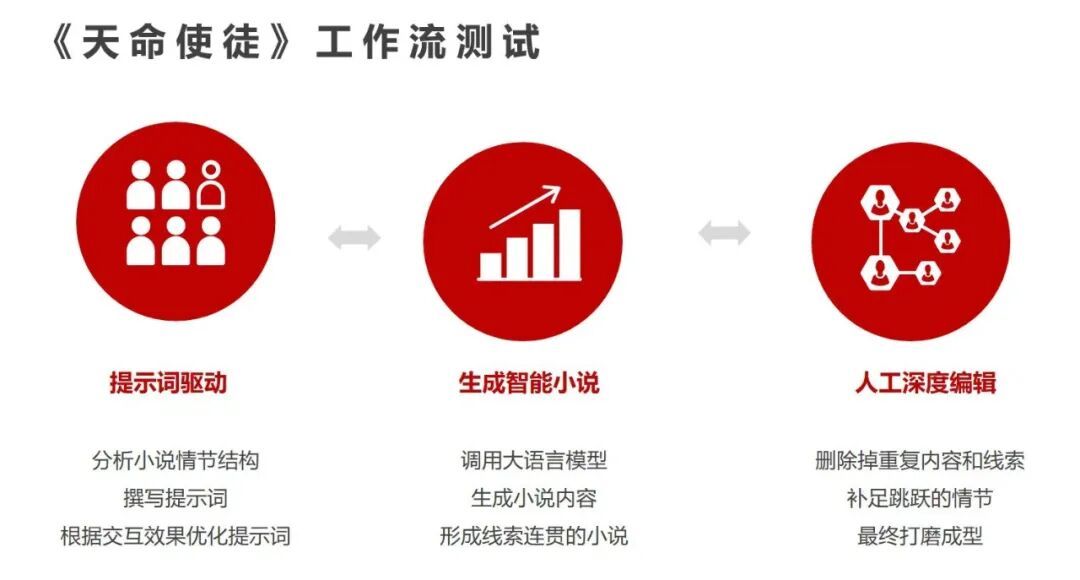 《天命使徒》工作流测试

提示词驱动

分析小说情节结构
撰写提示词
根据交互效果优化提示词

生成智能小说

调用大语言模型
生成小说内容
形成线索连贯的小说

人工深度编辑

删除掉重复内容和线索
补足跳跃的情节
最终打磨成型